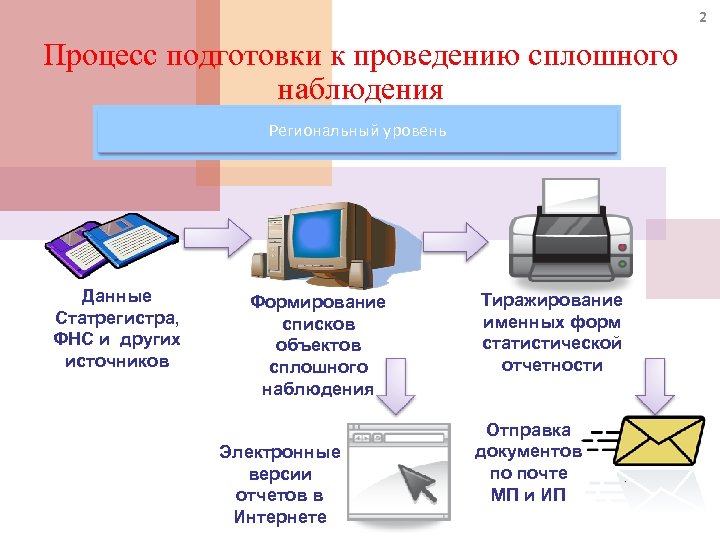 2

Процесс подготовки к проведению сплошного наблюдения

Региональный уровень

Данные Статрегистра, ФНС и других источников

Формирование списков объектов сплошного наблюдения

Тиражирование именных форм статистической отчетности

Электронные версии отчетов в Интернете

Отправка документов по почте МП и ИП